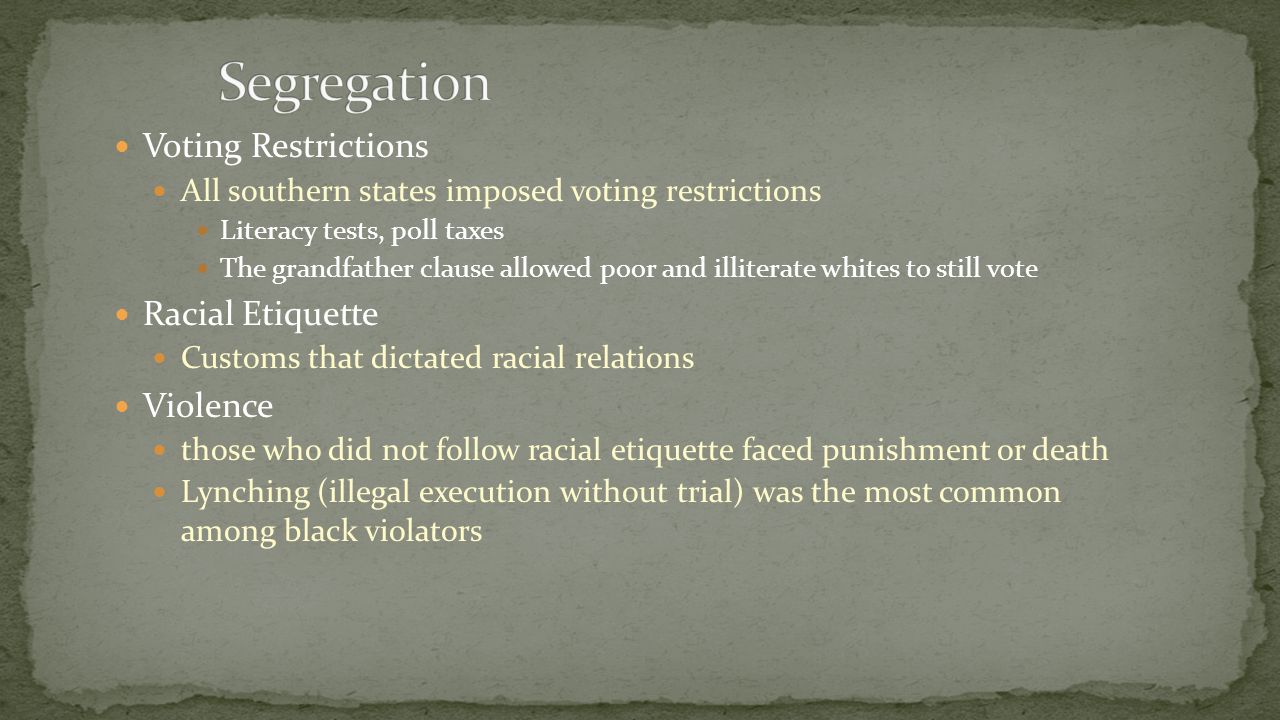 Segregation

Voting Restrictions

All southern states imposed voting restrictions

Literacy tests, poll taxes

The grandfather clause allowed poor and illiterate whites to still vote

Racial Etiquette

Customs that dictated racial relations

Violence

those who did not follow racial etiquette faced punishment or death

Lynching (illegal execution without trial) was the most common among black violators